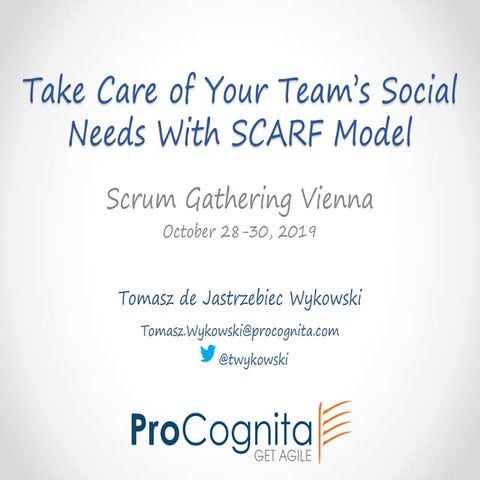 Take Care of Your Team's Social Needs With SCARF Model

Scrum Gathering Vienna
October 28-30, 2019

Tomasz de Jastrzebiec Wykowski
Tomasz.Wykowski@procognita.com
@twykowski

ProCognita
GET AGILE